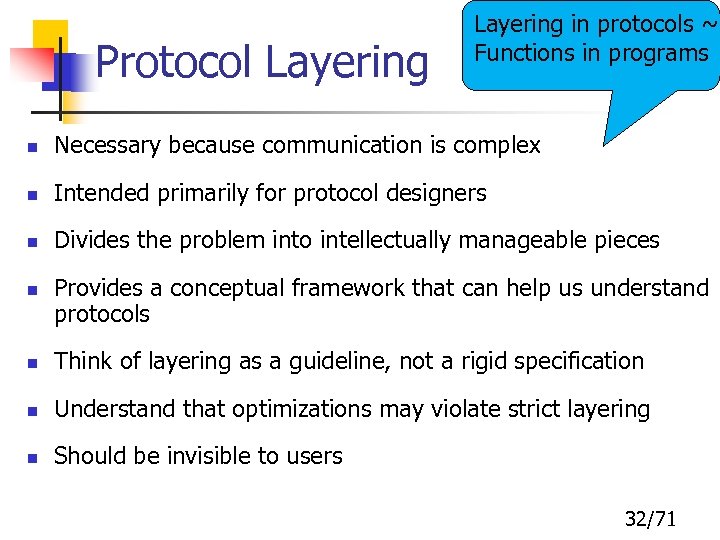 Protocol Layering

Layering in protocols ~ Functions in programs

- Necessary because communication is complex
- Intended primarily for protocol designers
- Divides the problem into intellectually manageable pieces
- Provides a conceptual framework that can help us understand protocols
- Think of layering as a guideline, not a rigid specification
- Understand that optimizations may violate strict layering
- Should be invisible to users

32/71